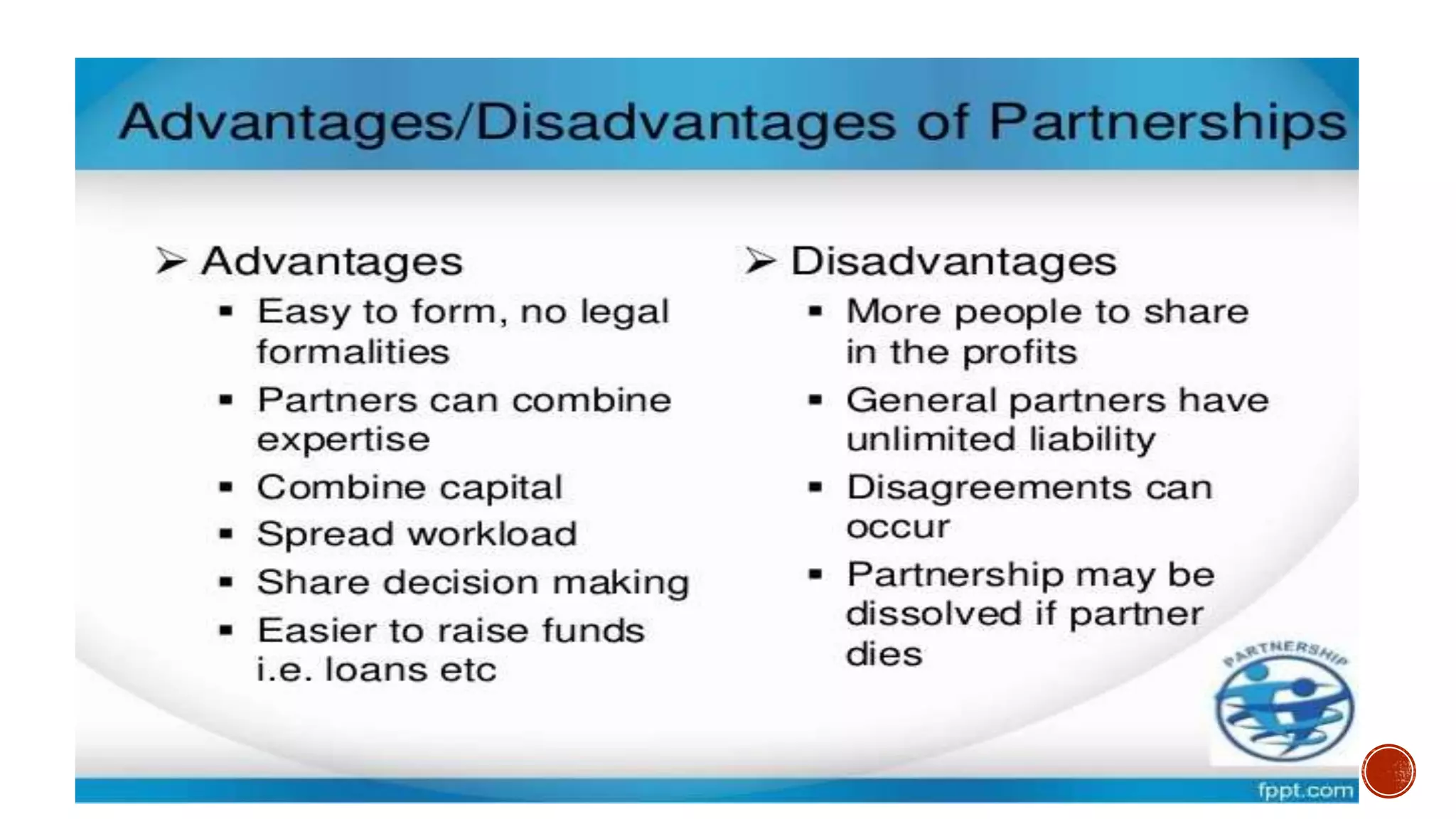 Advantages/Disadvantages of Partnerships

➢ Advantages
▪ Easy to form, no legal formalities
▪ Partners can combine expertise
▪ Combine capital
▪ Spread workload
▪ Share decision making
▪ Easier to raise funds i.e. loans etc

➢ Disadvantages
▪ More people to share in the profits
▪ General partners have unlimited liability
▪ Disagreements can occur
▪ Partnership may be dissolved if partner dies

PARTNERSHIP

fppt.com